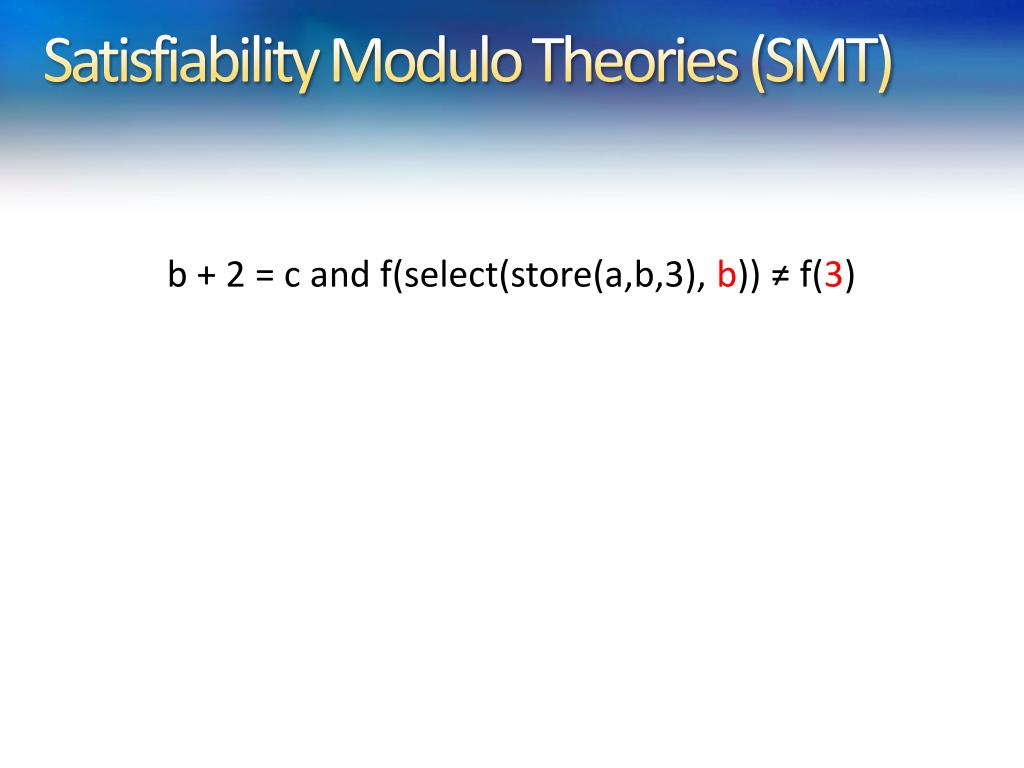 Satisfiability Modulo Theories (SMT)

b + 2 = c and f(select(store(a,b,3), b)) ≠ f(3)